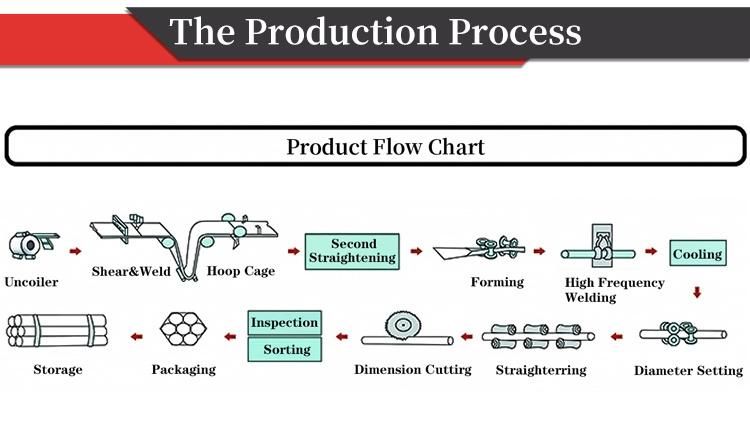 The Production Process

Product Flow Chart

Uncoiler

Shear&Weld

Hoop Cage

Second Straightening

Forming

High Frequency Welding

Cooling

Diameter Setting

Straighterring

Dimension Cuttirg

Inspection

Sorting

Packaging

Storage